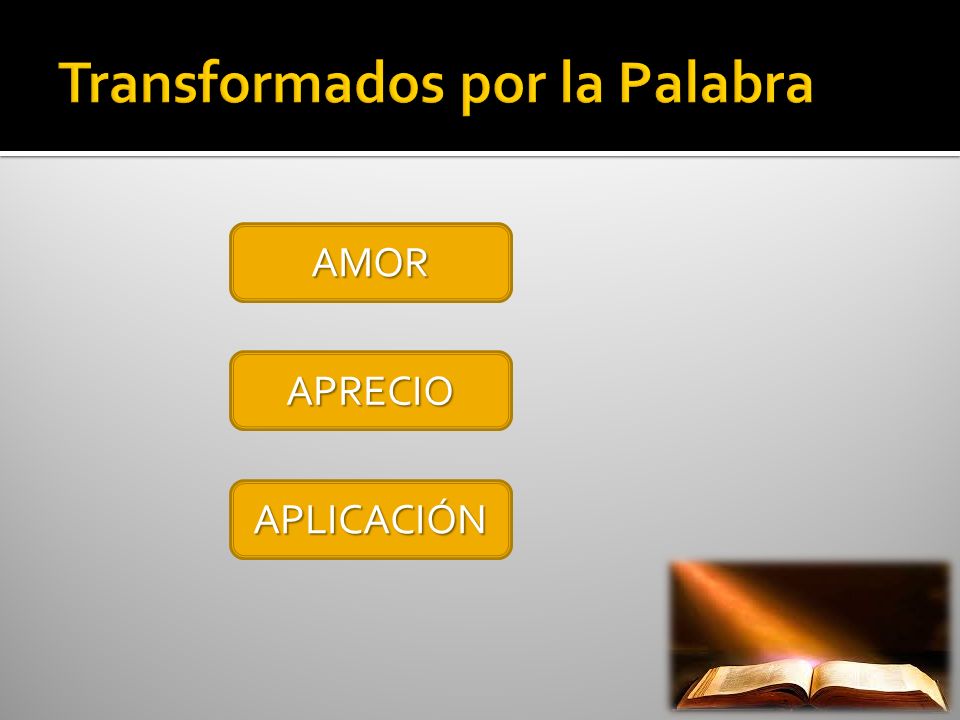 Transformados por la Palabra

AMOR

APRECIO

APLICACIÓN